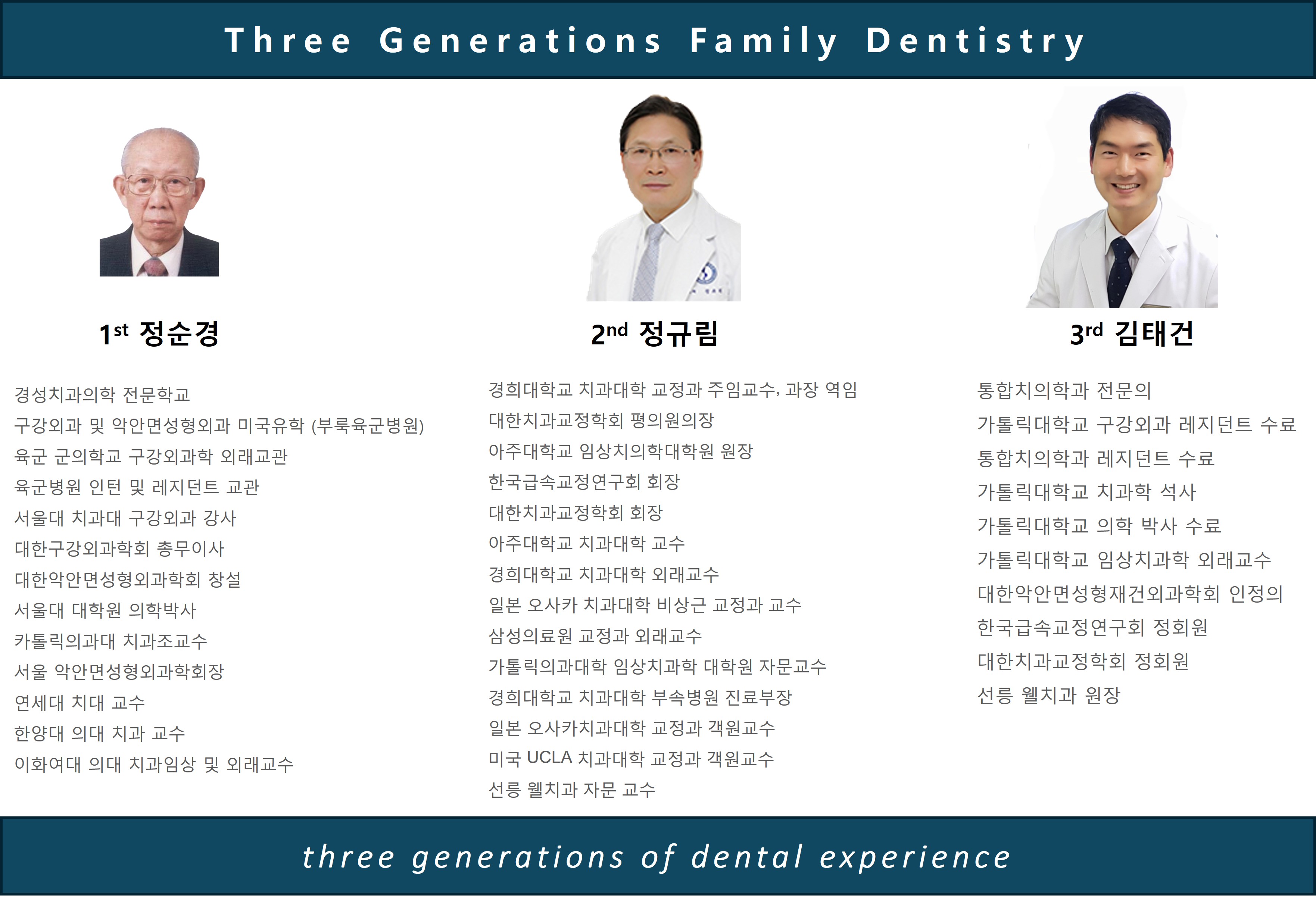 Three Generations Family Dentistry

1st 정순경

경성치과의학 전문학교
구강외과 및 악안면성형외과 미국유학 (부룩육군병원)
육군 군의학교 구강외과학 외래교관
육군병원 인턴 및 레지던트 교관
서울대 치과대 구강외과 강사
대한구강외과학회 총무이사
대한악안면성형외과학회 창설
서울대 대학원 의학박사
카톨릭의과대 치과조교수
서울 악안면성형외과학회장
연세대 치대 교수
한양대 의대 치과 교수
이화여대 의대 치과임상 및 외래교수

2nd 정규림

경희대학교 치과대학 교정과 주임교수, 과장 역임
대한치과교정학회 평의원의장
아주대학교 임상치의학대학원 원장
한국급속교정연구회 회장
대한치과교정학회 회장
아주대학교 치과대학 교수
경희대학교 치과대학 외래교수
일본 오사카 치과대학 비상근 교정과 교수
삼성의료원 교정과 외래교수
가톨릭의과대학 임상치과학 대학원 자문교수
경희대학교 치과대학 부속병원 진료부장
일본 오사카치과대학 교정과 객원교수
미국 UCLA 치과대학 교정과 객원교수
선릉 웰치과 자문 교수

3rd 김태건

통합치의학과 전문의
가톨릭대학교 구강외과 레지던트 수료
통합치의학과 레지던트 수료
가톨릭대학교 치과학 석사
가톨릭대학교 의학 박사 수료
가톨릭대학교 임상치과학 외래교수
대한악안면성형재건외과학회 인정의
한국급속교정연구회 정회원
대한치과교정학회 정회원
선릉 웰치과 원장

three generations of dental experience